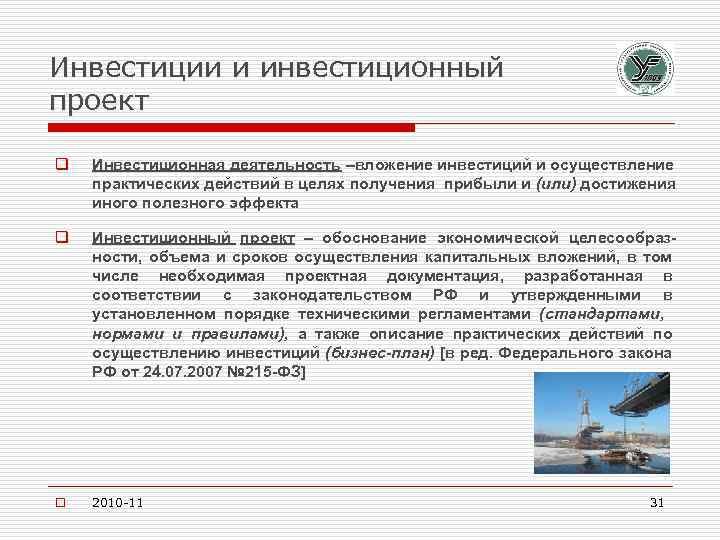 Инвестиции и инвестиционный проект

Инвестиционная деятельность –вложение инвестиций и осуществление практических действий в целях получения прибыли и (или) достижения иного полезного эффекта

Инвестиционный проект – обоснование экономической целесообразности, объема и сроков осуществления капитальных вложений, в том числе необходимая проектная документация, разработанная в соответствии с законодательством РФ и утвержденными в установленном порядке техническими регламентами (стандартами, нормами и правилами), а также описание практических действий по осуществлению инвестиций (бизнес-план) [в ред. Федерального закона РФ от 24.07.2007 №215-ФЗ]

2010-11

31